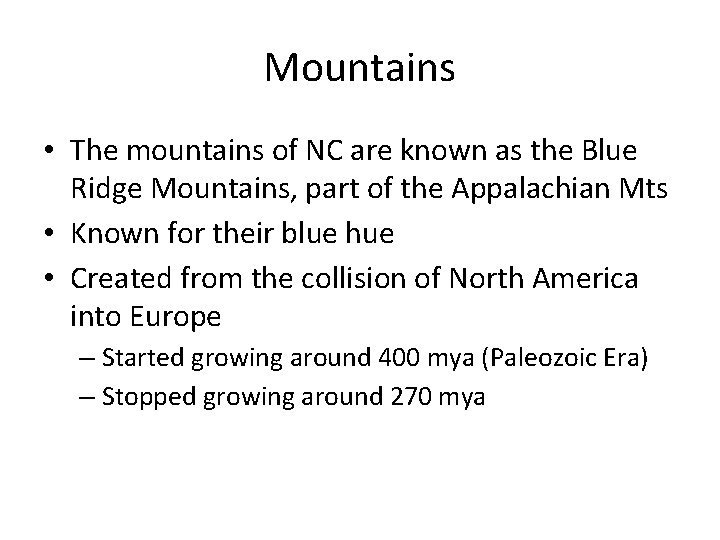 Mountains

• The mountains of NC are known as the Blue Ridge Mountains, part of the Appalachian Mts
• Known for their blue hue
• Created from the collision of North America into Europe
– Started growing around 400 mya (Paleozoic Era)
– Stopped growing around 270 mya